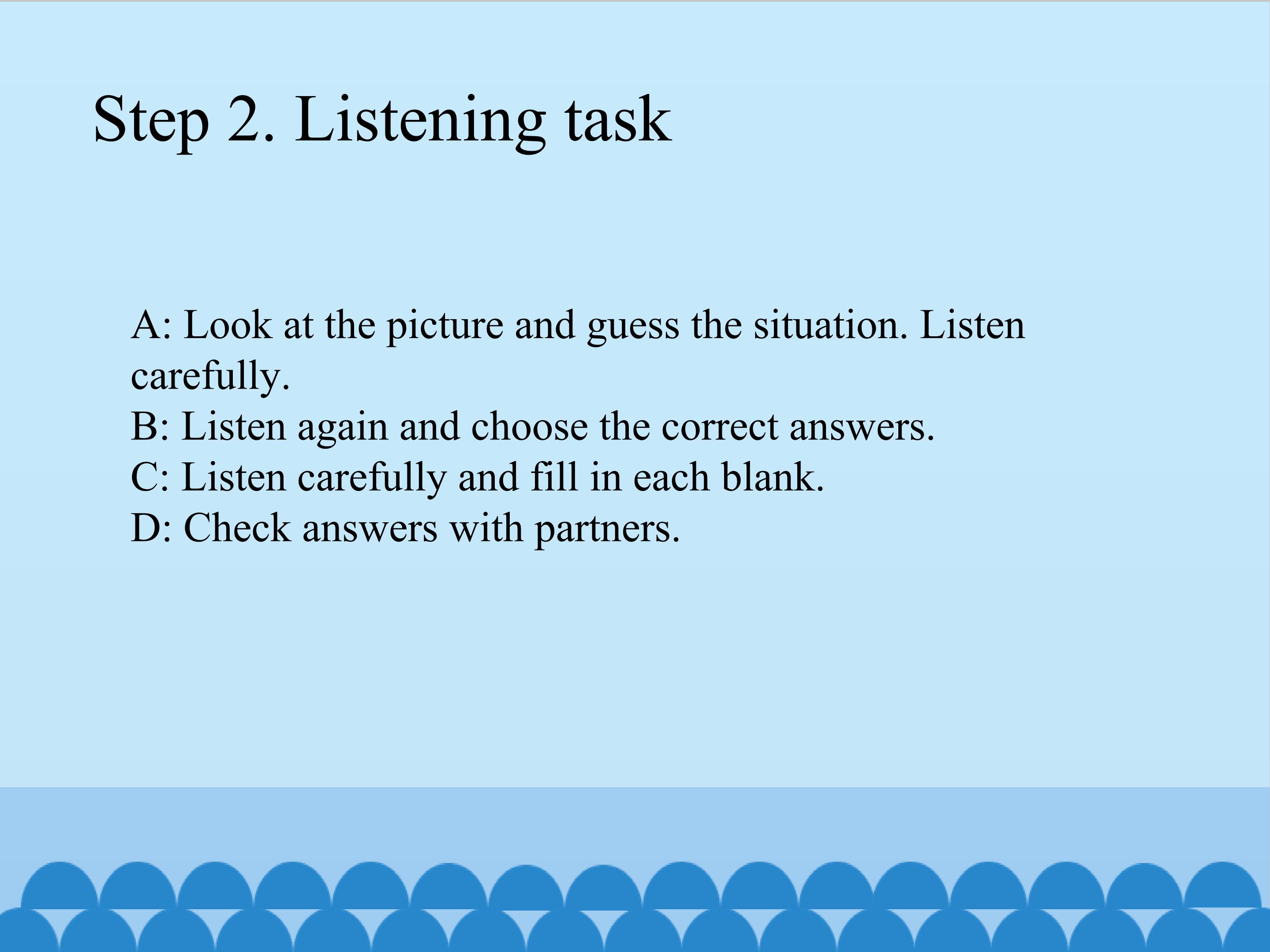 Step 2. Listening task

A: Look at the picture and guess the situation. Listen carefully.
B: Listen again and choose the correct answers.
C: Listen carefully and fill in each blank.
D: Check answers with partners.